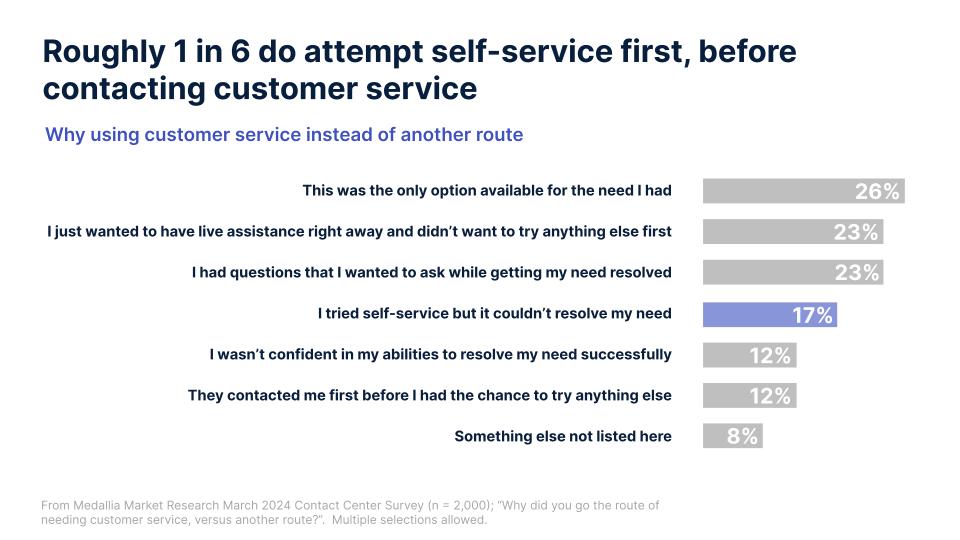 Roughly 1 in 6 do attempt self-service first, before contacting customer service

Why using customer service instead of another route

This was the only option available for the need I had 26%

I just wanted to have live assistance right away and didn't want to try anything else first 23%

I had questions that I wanted to ask while getting my need resolved 23%

I tried self-service but it couldn't resolve my need 17%

I wasn't confident in my abilities to resolve my need successfully 12%

They contacted me first before I had the chance to try anything else 12%

Something else not listed here 8%

From Medallia Market Research March 2024 Contact Center Survey (n = 2,000); "Why did you go the route of needing customer service, versus another route?". Multiple selections allowed.